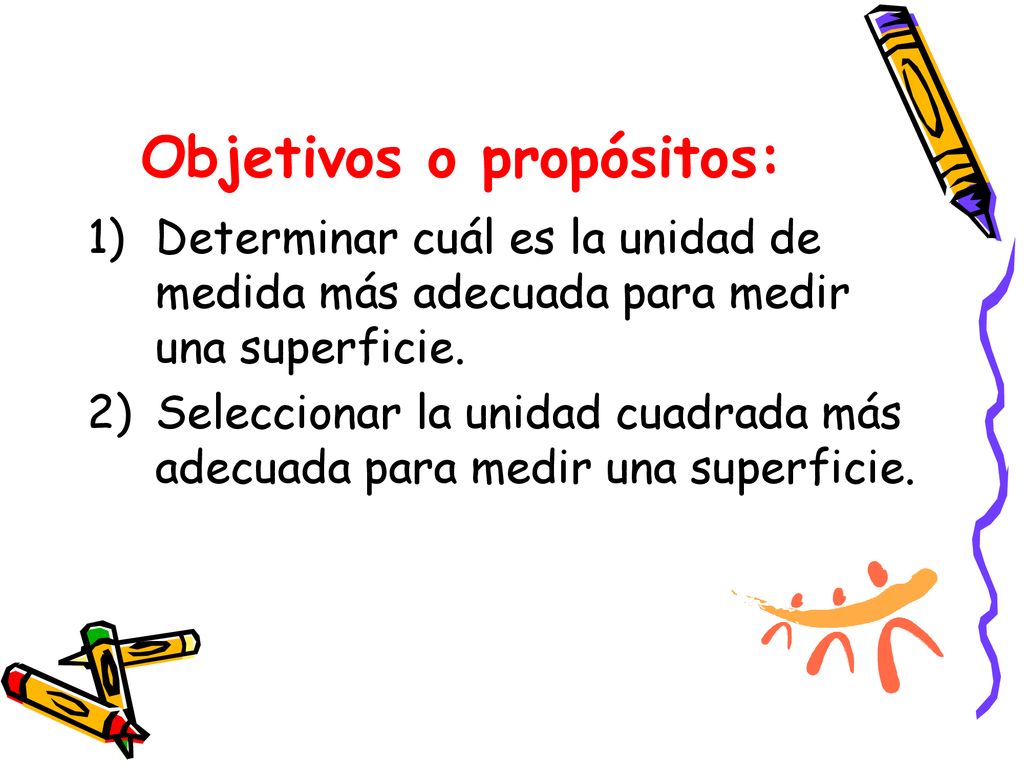 Objetivos o propósitos:

1) Determinar cuál es la unidad de medida más adecuada para medir una superficie.

2) Seleccionar la unidad cuadrada más adecuada para medir una superficie.